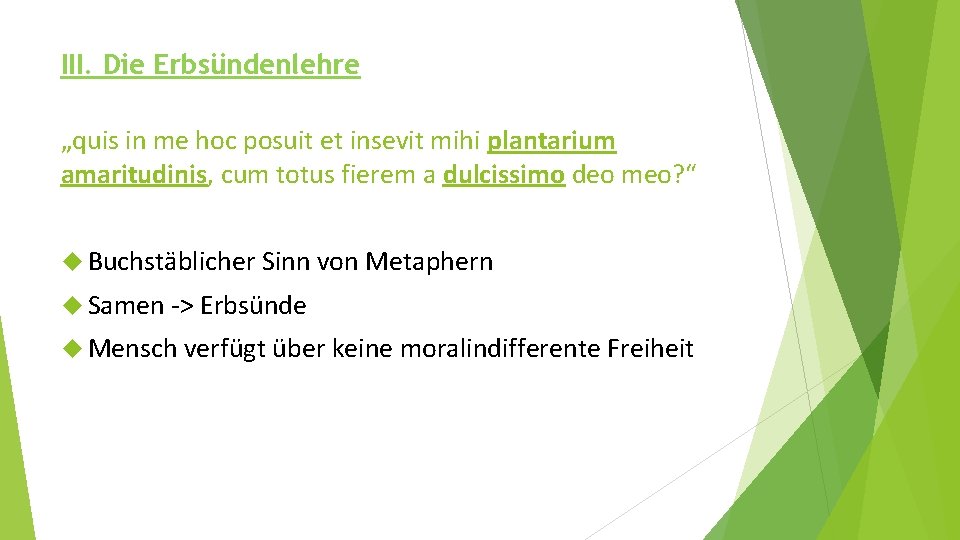 III. Die Erbsündenlehre

„quis in me hoc posuit et insevit mihi plantarium amaritudinis, cum totus fierem a dulcissimo deo meo?“

Buchstäblicher Sinn von Metaphern

Samen -> Erbsünde

Mensch verfügt über keine moralindifferente Freiheit